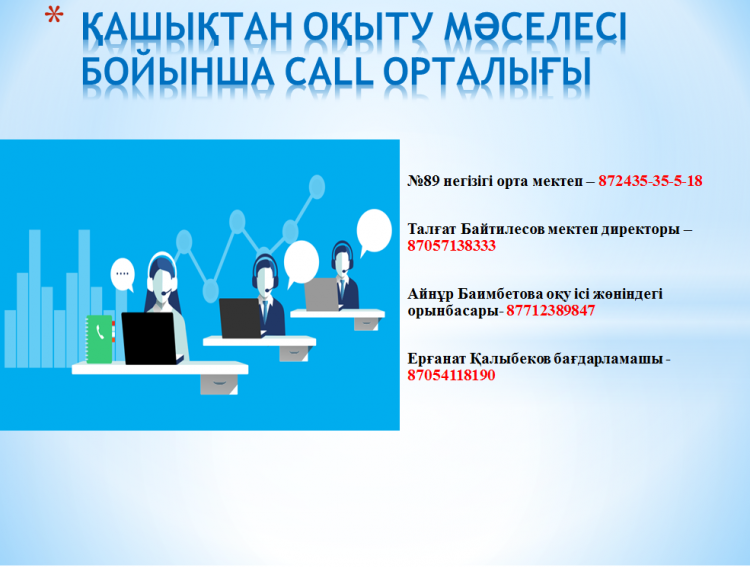 * ҚАШЫҚТАН ОҚЫТУ МӘСЕЛЕСІ БОЙЫНША CALL ОРТАЛЫҒЫ

№89 негізігі орта мектеп – 872435-35-5-18

Талғат Байтилесов мектеп директоры – 87057138333

Айнұр Баимбетова оқу ісі жөніндегі орынбасары- 87712389847

Ерғанат Қалыбеков бағдарламашы - 87054118190